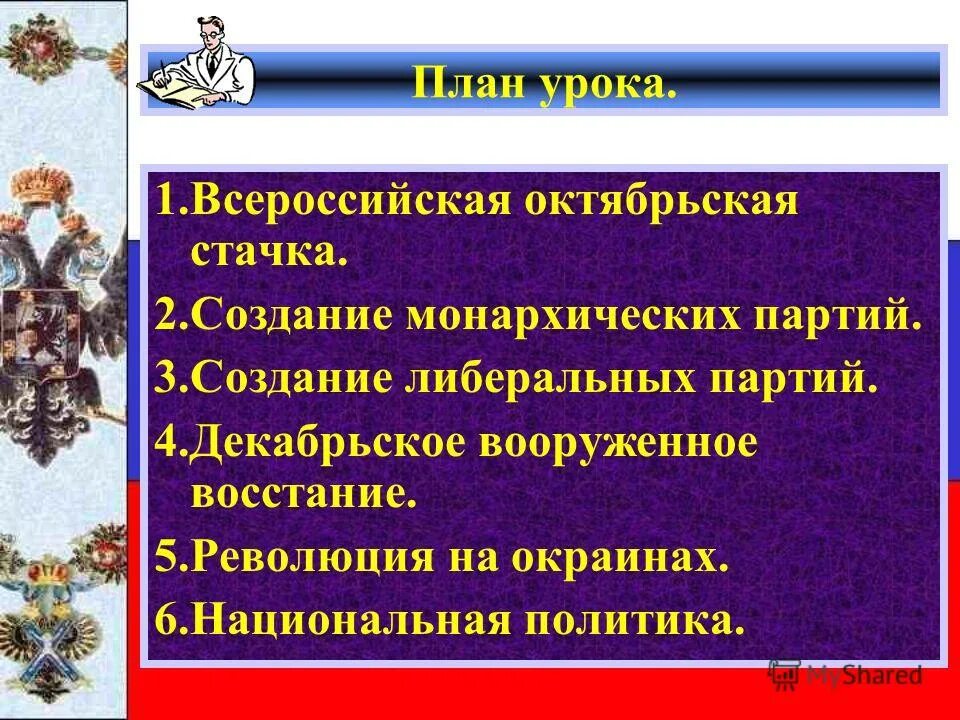 План урока.

1.Всероссийская октябрьская стачка.
2.Создание монархических партий.
3.Создание либеральных партий.
4.Декабрьское вооруженное восстание.
5.Революция на окраинах.
6.Национальная политика.

MyShared